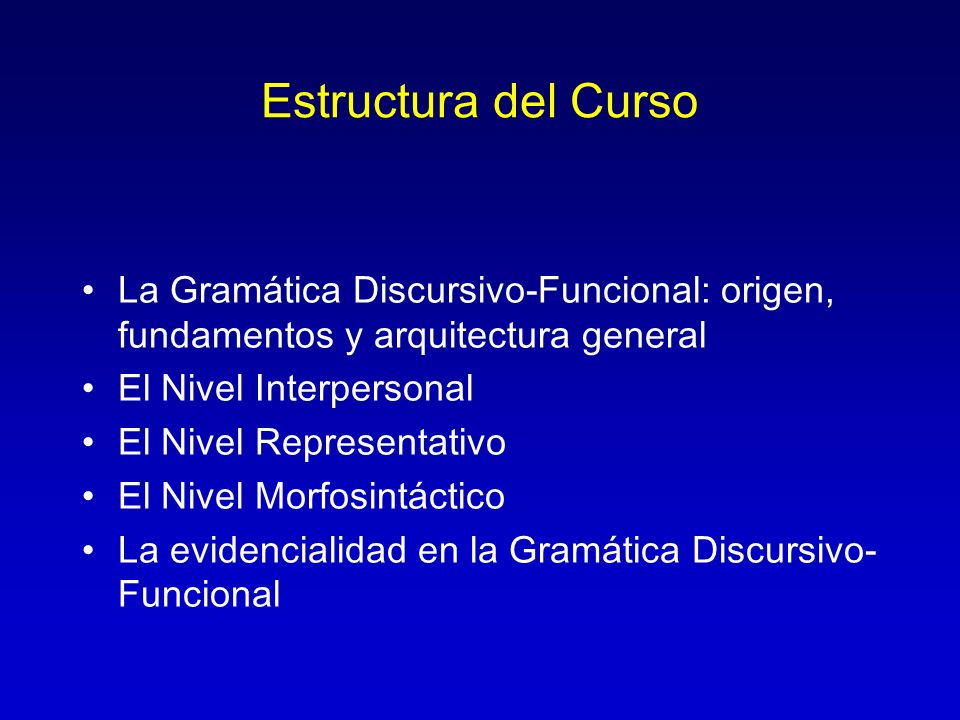 Estructura del Curso

• La Gramática Discursivo-Funcional: origen, fundamentos y arquitectura general
• El Nivel Interpersonal
• El Nivel Representativo
• El Nivel Morfosintáctico
• La evidencialidad en la Gramática Discursivo-Funcional